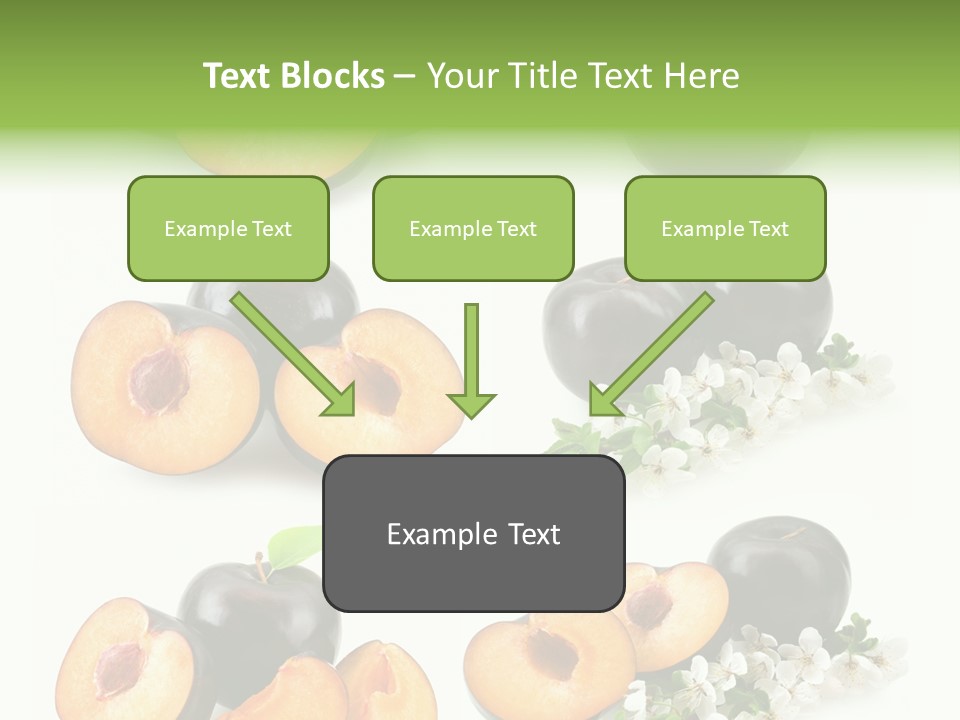 Text Blocks – Your Title Text Here

Example Text

Example Text

Example Text

Example Text